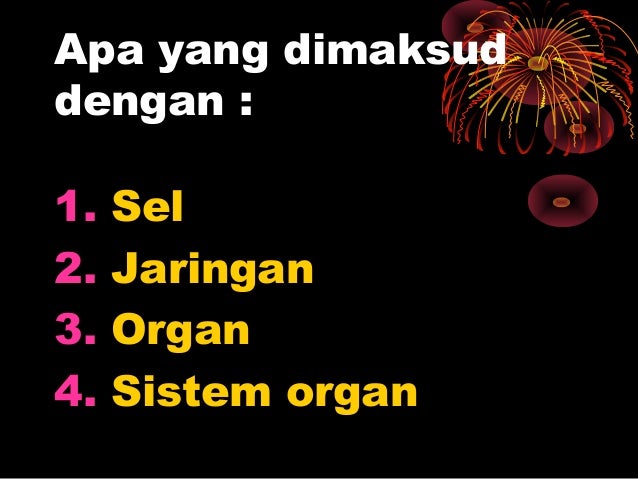 Apa yang dimaksud dengan :

1. Sel
2. Jaringan
3. Organ
4. Sistem organ